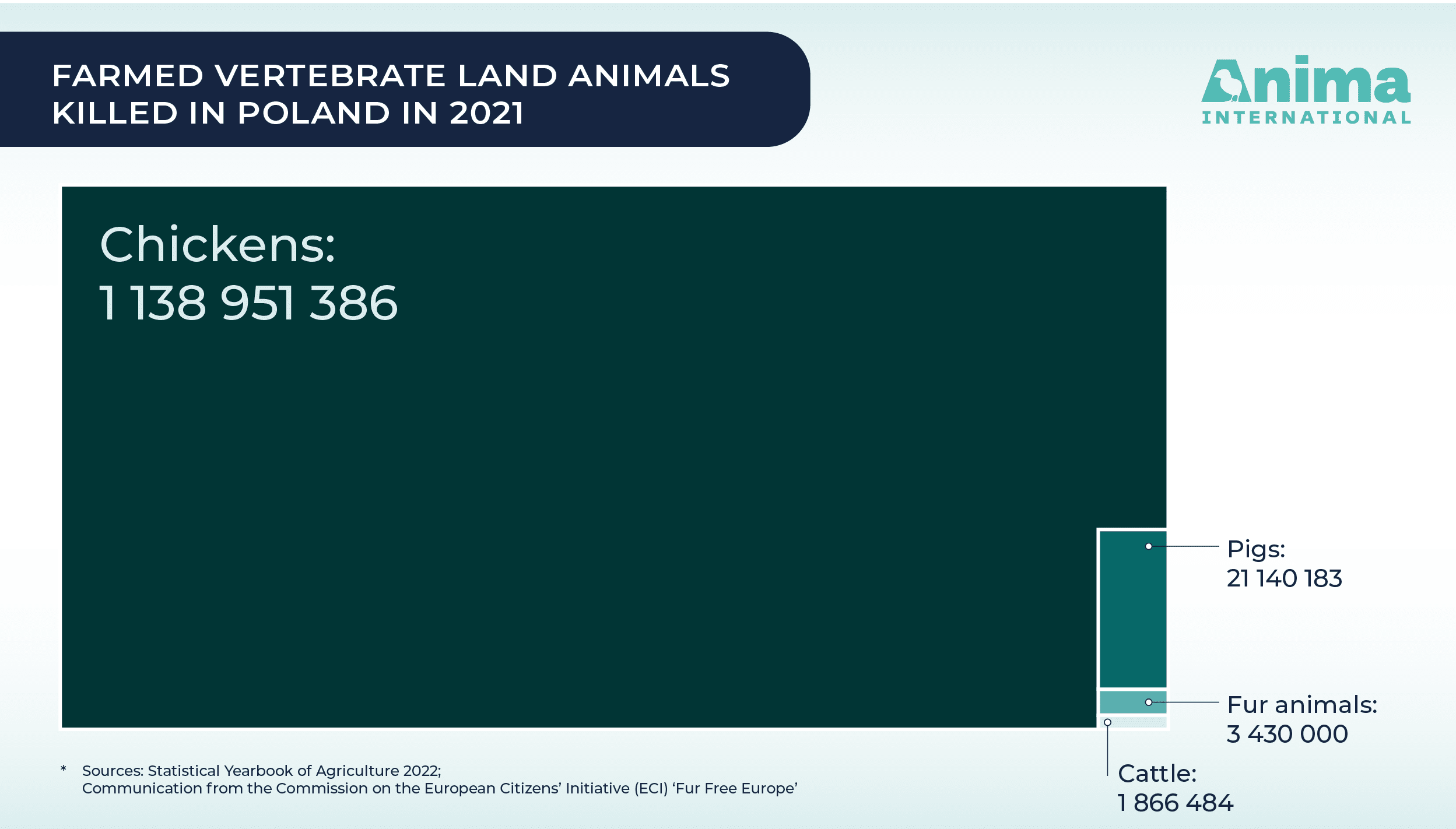 FARMED VERTEBRATE LAND ANIMALS KILLED IN POLAND IN 2021

Anima
INTERNATIONAL

Chickens:
1 138 951 386

Pigs:
21 140 183

Fur animals:
3 430 000

Cattle:
1 866 484

* Sources: Statistical Yearbook of Agriculture 2022;
Communication from the Commission on the European Citizens' Initiative (ECI) 'Fur Free Europe'